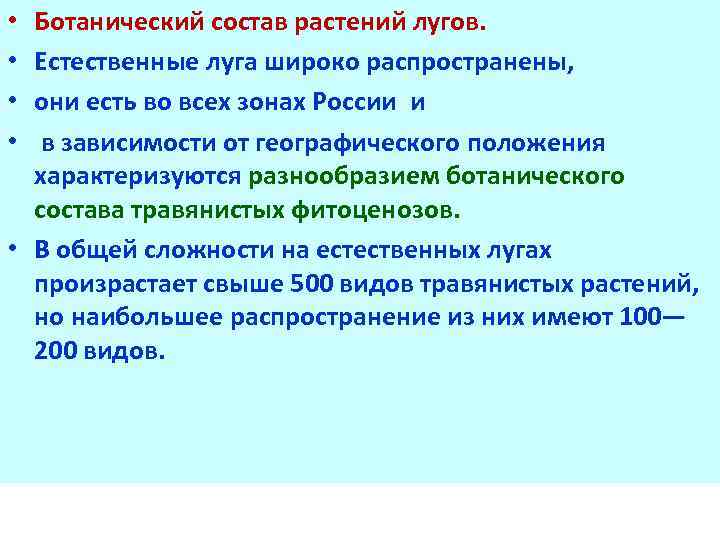 • Ботанический состав растений лугов.

• Естественные луга широко распространены,

• они есть во всех зонах России и

• в зависимости от географического положения характеризуются разнообразием ботанического состава травянистых фитоценозов.

• В общей сложности на естественных лугах произрастает свыше 500 видов травянистых растений, но наибольшее распространение из них имеют 100—200 видов.